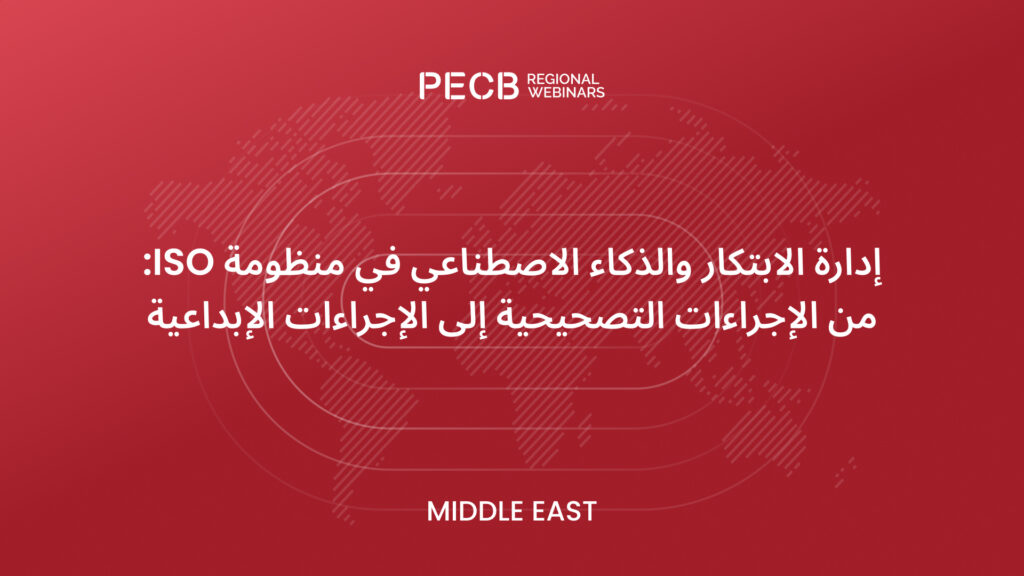 PECB REGIONAL WEBINARS

إدارة الابتكار والذكاء الاصطناعي في منظومة ISO:
من الإجراءات التصحيحية إلى الإجراءات الإبداعية

MIDDLE EAST